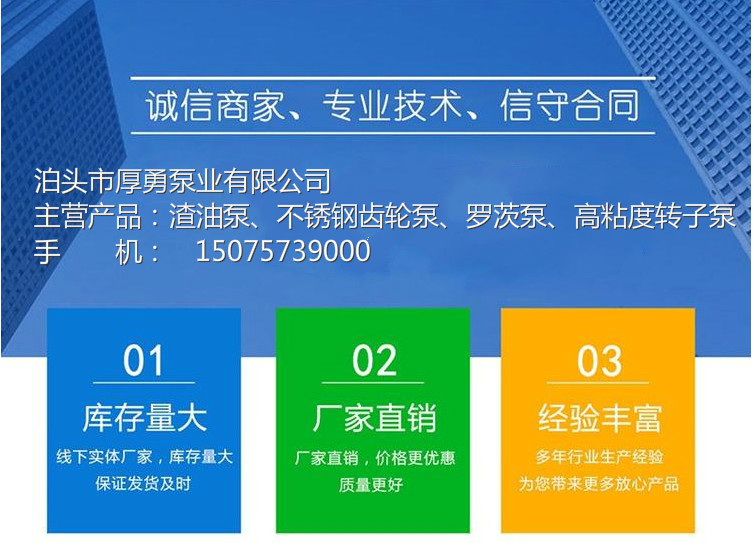 诚信商家、专业技术、信守合同

泊头市厚勇泵业有限公司
主营产品：渣油泵、不锈钢齿轮泵、罗茨泵、高粘度转子泵
手　　机：　15075739000

01
库存量大
线下实体厂家，库存量大
保证发货及时

02
厂家直销
厂家直销，价格更优惠
质量更好

03
经验丰富
多年行业生产经验
为您带来更多放心产品